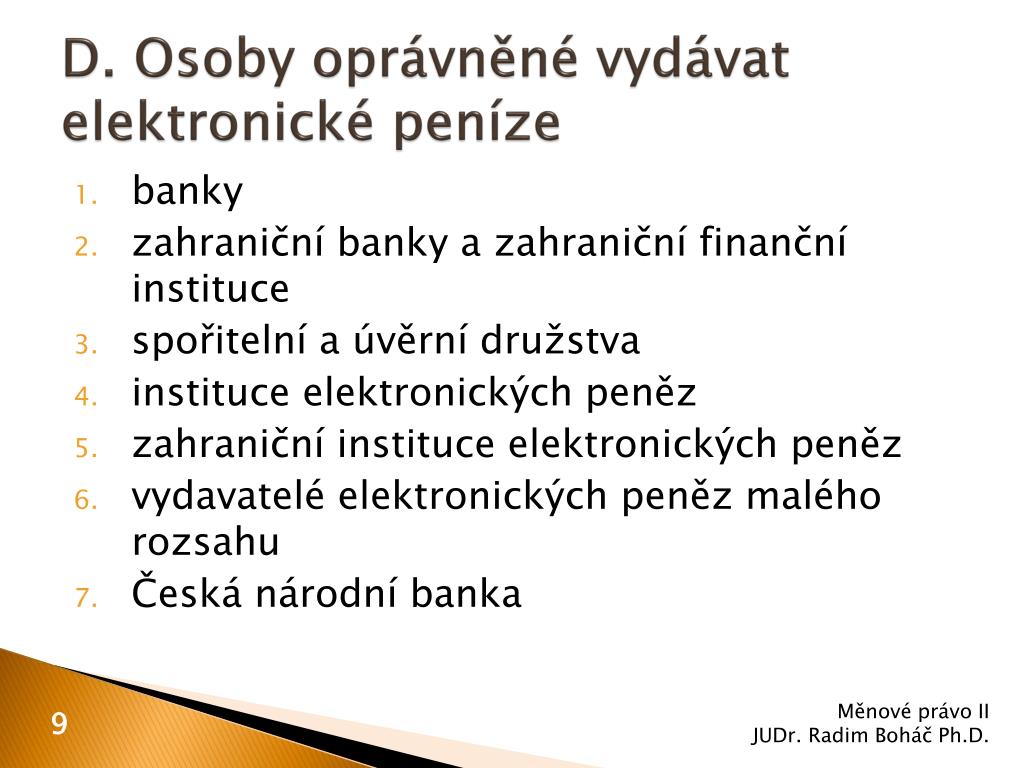 D. Osoby oprávněné vydávat elektronické peníze

1. banky
2. zahraniční banky a zahraniční finanční instituce
3. spořitelní a úvěrní družstva
4. instituce elektronických peněz
5. zahraniční instituce elektronických peněz
6. vydavatelé elektronických peněz malého rozsahu
7. Česká národní banka

9

Měnové právo II
JUDr. Radim Boháč Ph.D.